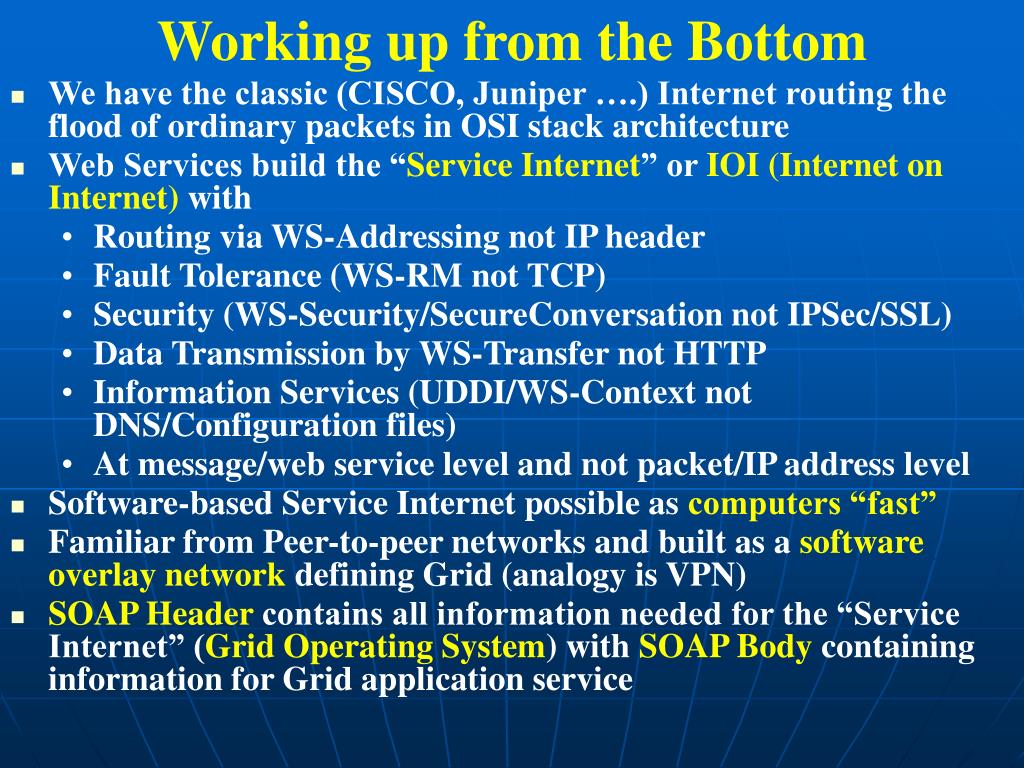 Working up from the Bottom

- We have the classic (CISCO, Juniper ….) Internet routing the flood of ordinary packets in OSI stack architecture
- Web Services build the “Service Internet” or IOI (Internet on Internet) with
  - Routing via WS-Addressing not IP header
  - Fault Tolerance (WS-RM not TCP)
  - Security (WS-Security/SecureConversation not IPSec/SSL)
  - Data Transmission by WS-Transfer not HTTP
  - Information Services (UDDI/WS-Context not DNS/Configuration files)
  - At message/web service level and not packet/IP address level
- Software-based Service Internet possible as computers “fast”
- Familiar from Peer-to-peer networks and built as a software overlay network defining Grid (analogy is VPN)
- SOAP Header contains all information needed for the “Service Internet” (Grid Operating System) with SOAP Body containing information for Grid application service